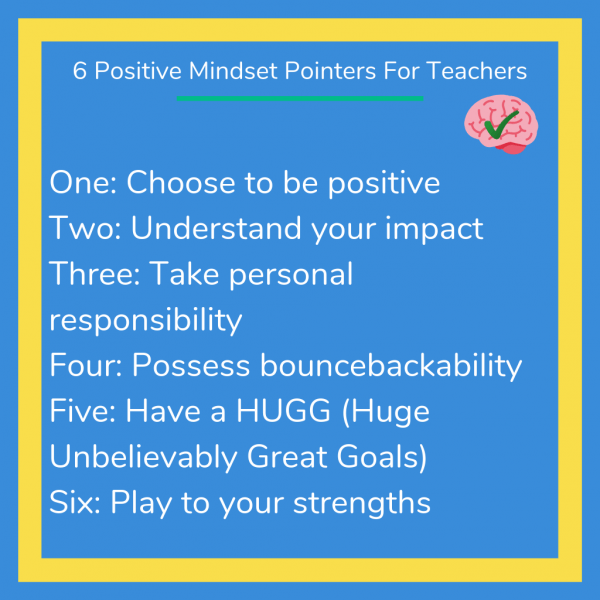 6 Positive Mindset Pointers For Teachers

One: Choose to be positive
Two: Understand your impact
Three: Take personal responsibility
Four: Possess bouncebackability
Five: Have a HUGG (Huge Unbelievably Great Goals)
Six: Play to your strengths